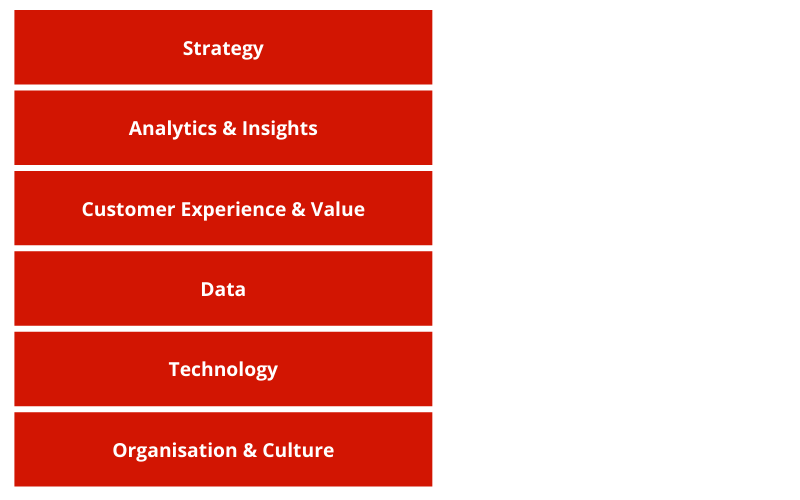 Strategy

Analytics & Insights

Customer Experience & Value

Data

Technology

Organisation & Culture